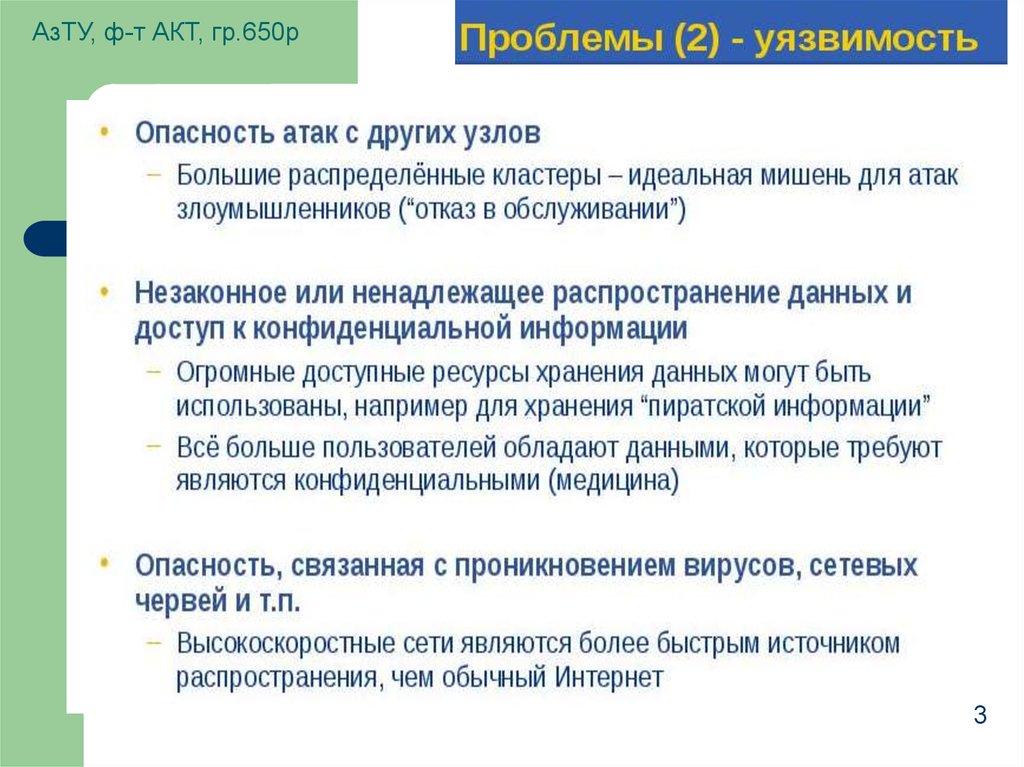 АзТУ, ф-т АКТ, гр.650р

Проблемы (2) - уязвимость

• Опасность атак с других узлов
– Большие распределённые кластеры – идеальная мишень для атак злоумышленников (“отказ в обслуживании”)

• Незаконное или ненадлежащее распространение данных и доступ к конфиденциальной информации
– Огромные доступные ресурсы хранения данных могут быть использованы, например для хранения “пиратской информации”
– Всё больше пользователей обладают данными, которые требуют являются конфиденциальными (медицина)

• Опасность, связанная с проникновением вирусов, сетевых червей и т.п.
– Высокоскоростные сети являются более быстрым источником распространения, чем обычный Интернет

3